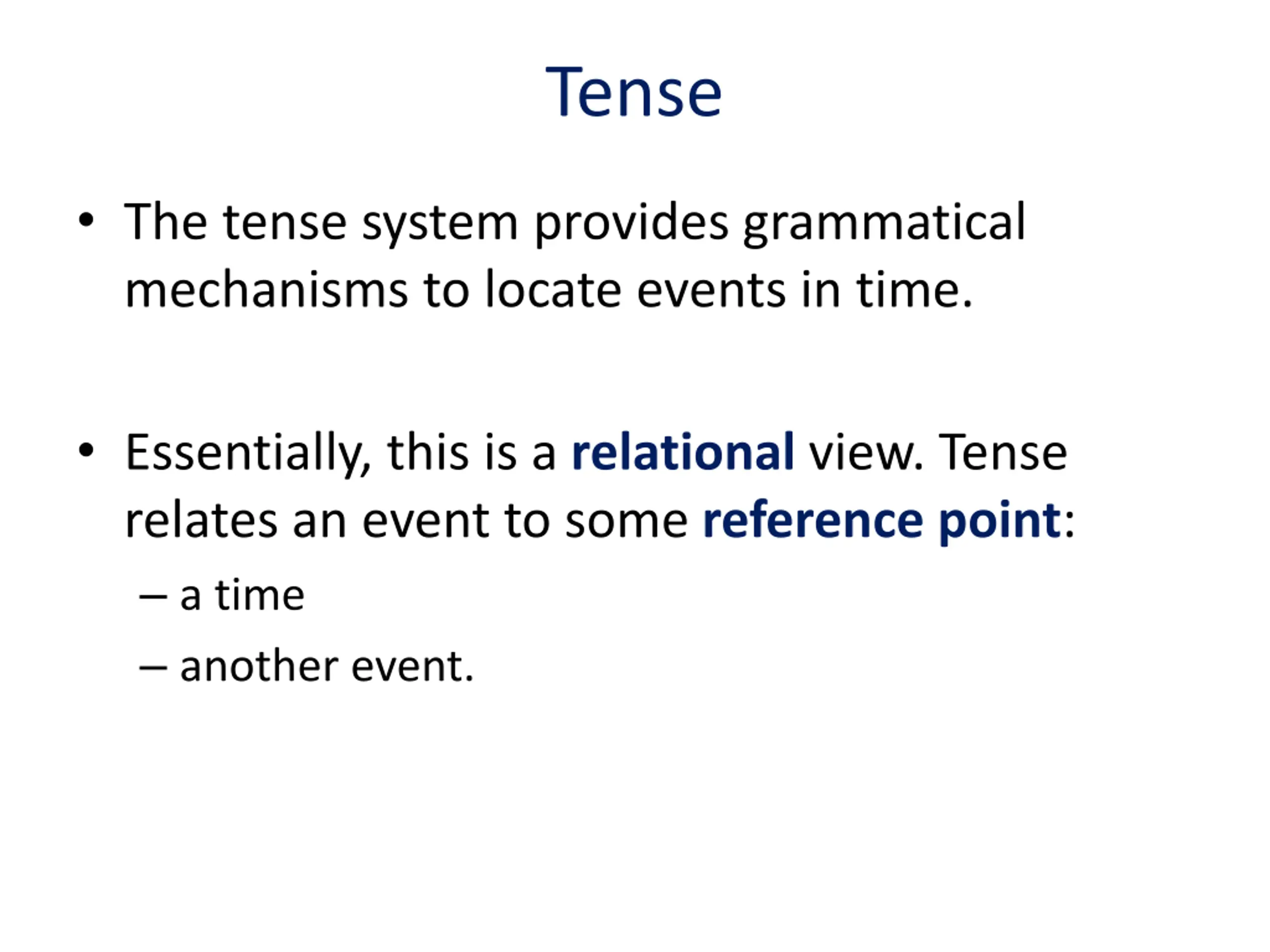 Tense

• The tense system provides grammatical mechanisms to locate events in time.

• Essentially, this is a relational view. Tense relates an event to some reference point:

– a time

– another event.